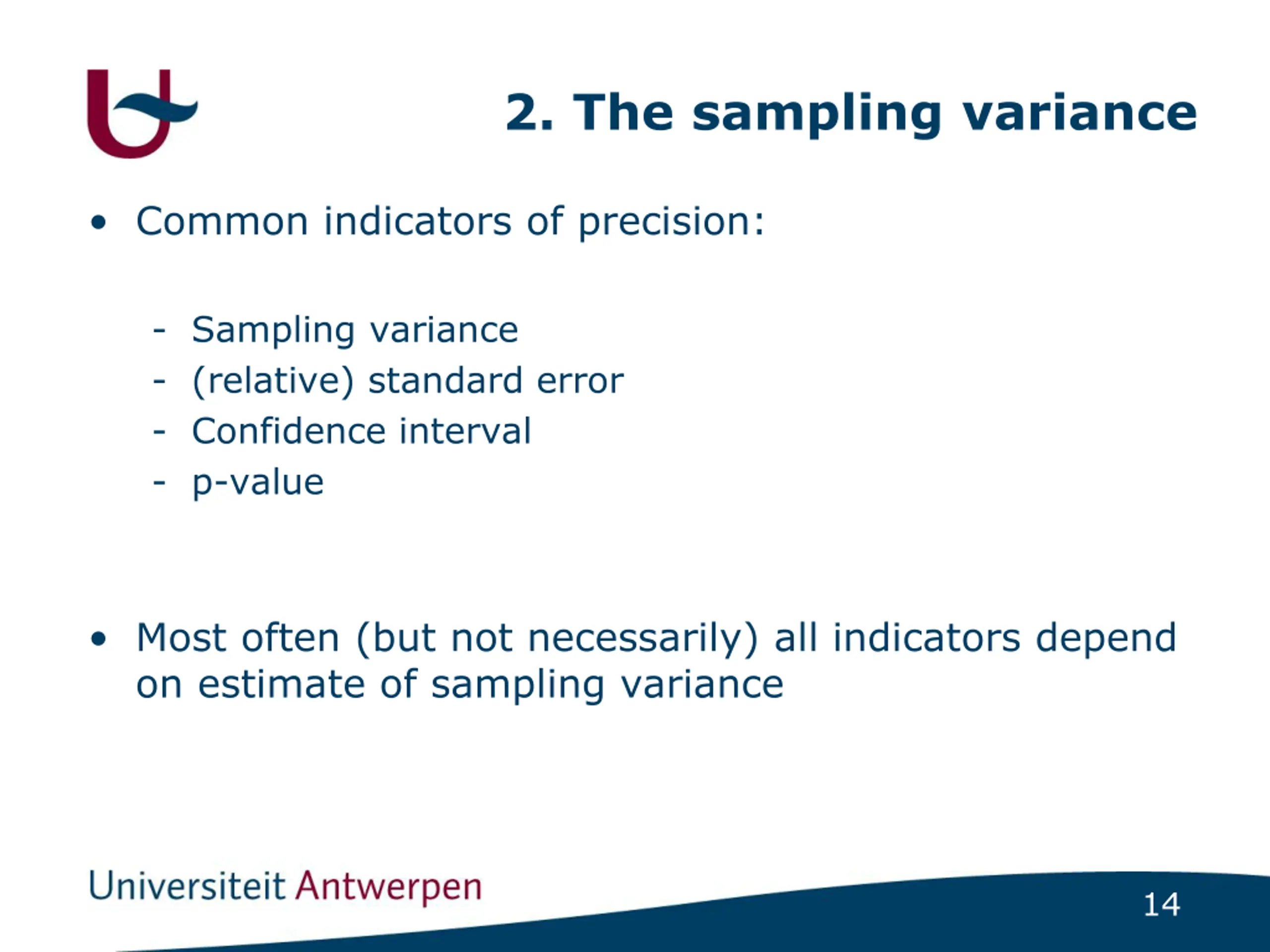 2. The sampling variance

• Common indicators of precision:

- Sampling variance
- (relative) standard error
- Confidence interval
- p-value

• Most often (but not necessarily) all indicators depend on estimate of sampling variance

Universiteit Antwerpen

14